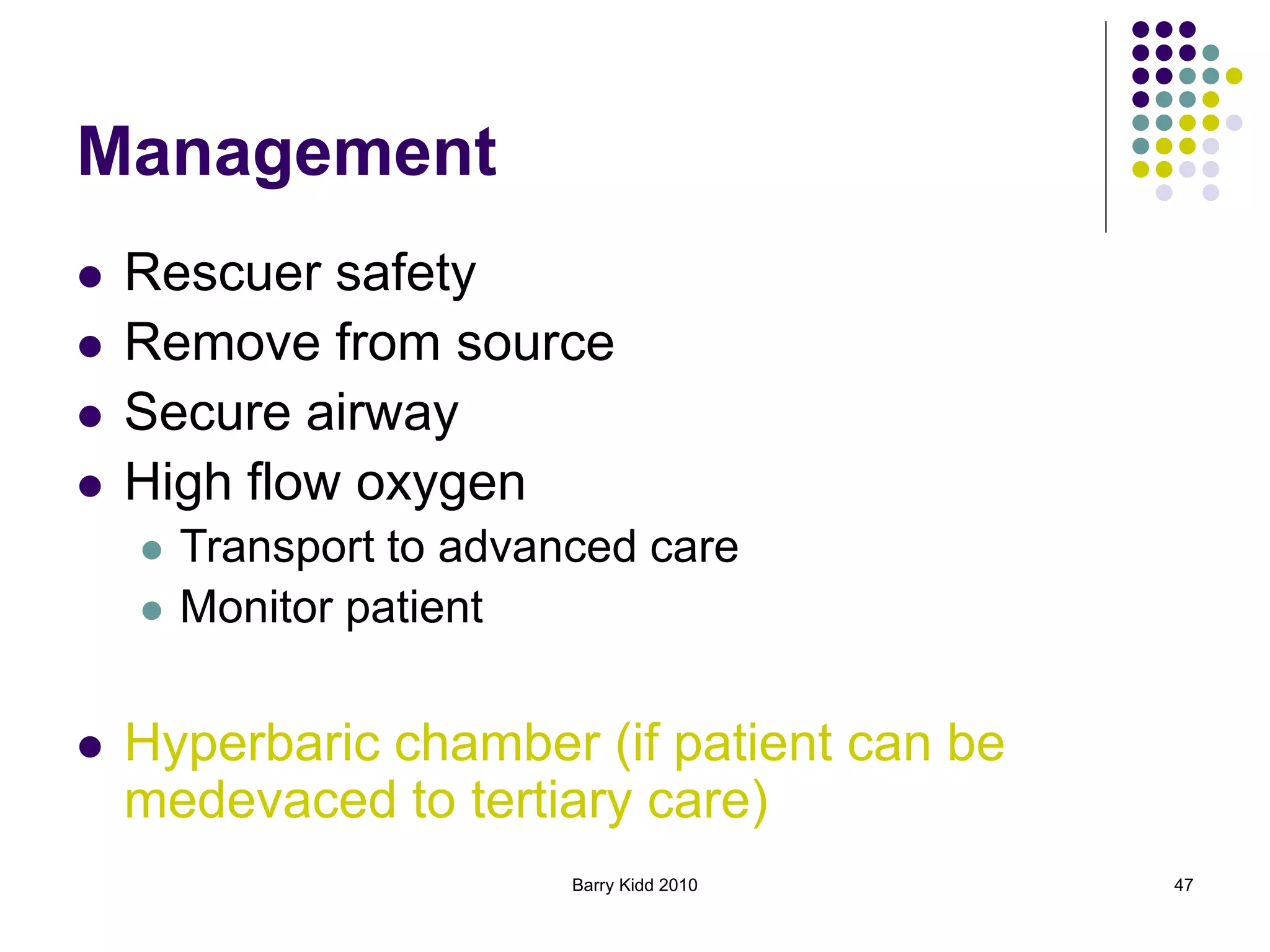 Management

- Rescuer safety
- Remove from source
- Secure airway
- High flow oxygen
  - Transport to advanced care
  - Monitor patient

- Hyperbaric chamber (if patient can be medevaced to tertiary care)

Barry Kidd 2010

47